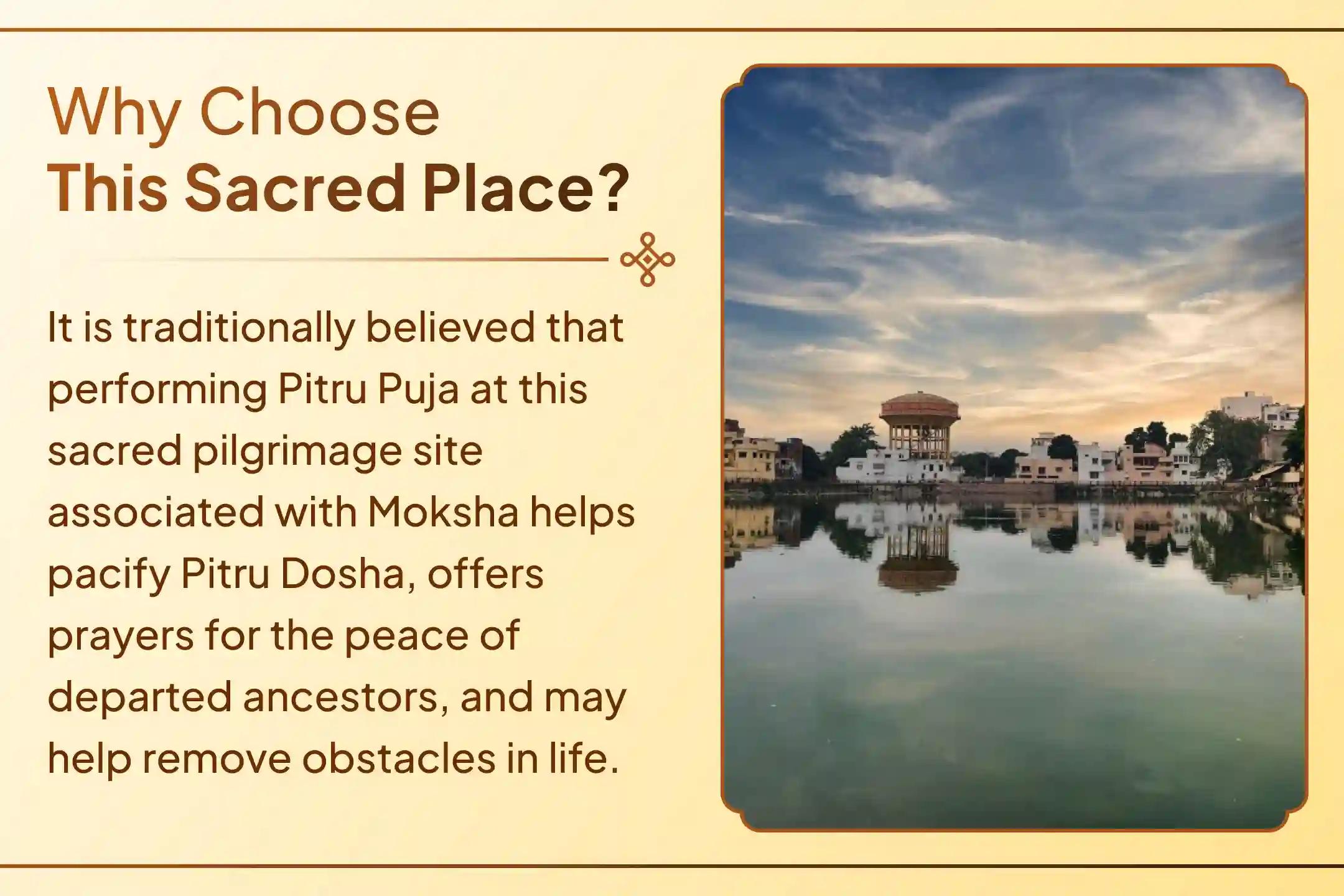 Why Choose
This Sacred Place?

It is traditionally believed that performing Pitru Puja at this sacred pilgrimage site associated with Moksha helps pacify Pitru Dosha, offers prayers for the peace of departed ancestors, and may help remove obstacles in life.